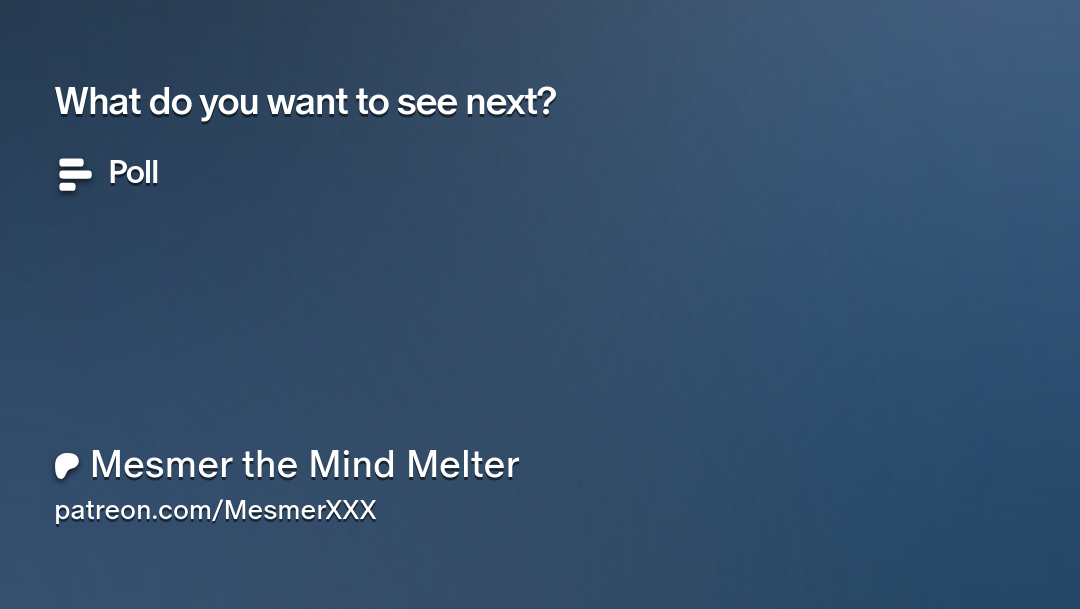 What do you want to see next?

Poll

Mesmer the Mind Melter
patreon.com/MesmerXXX